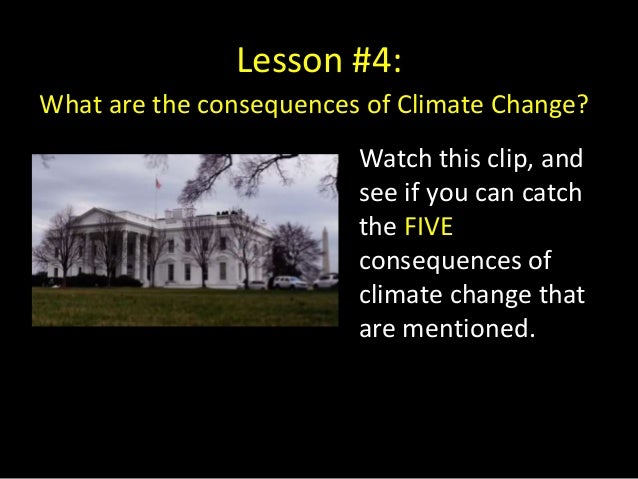 Lesson #4:
What are the consequences of Climate Change?

Watch this clip, and see if you can catch the FIVE consequences of climate change that are mentioned.